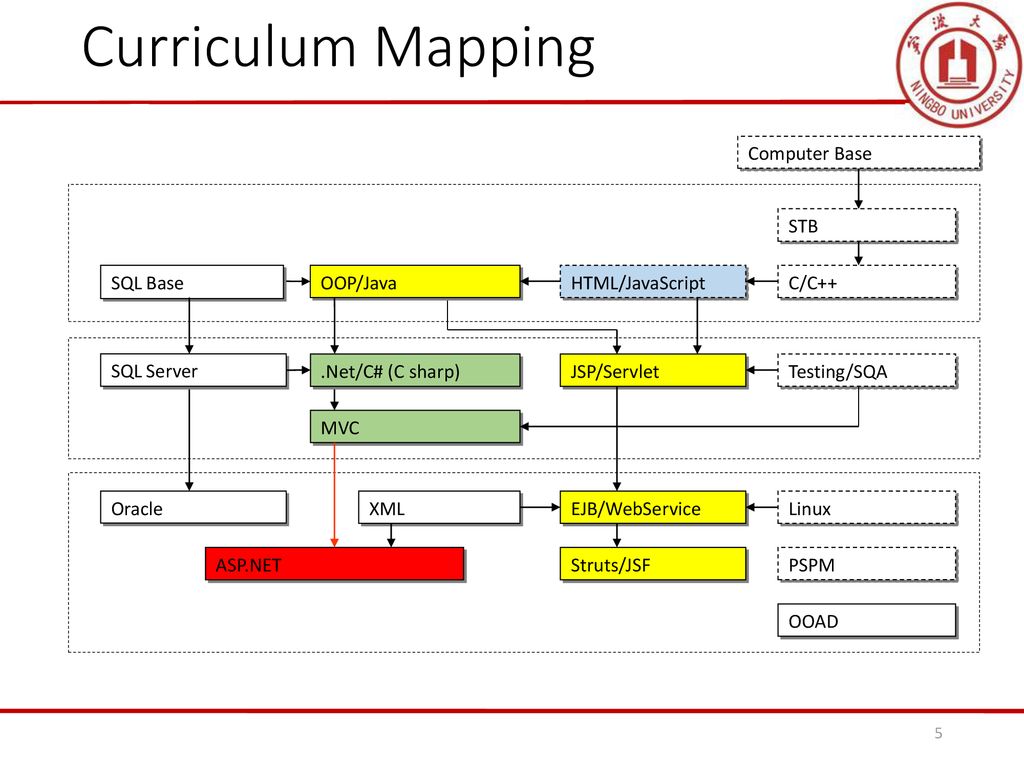 Curriculum Mapping

宁波大学
NINGBO UNIVERSITY

Computer Base

STB

SQL Base

OOP/Java

HTML/JavaScript

C/C++

SQL Server

.Net/C# (C sharp)

JSP/Servlet

Testing/SQA

MVC

Oracle

XML

EJB/WebService

Linux

ASP.NET

Struts/JSF

PSPM

OOAD

5